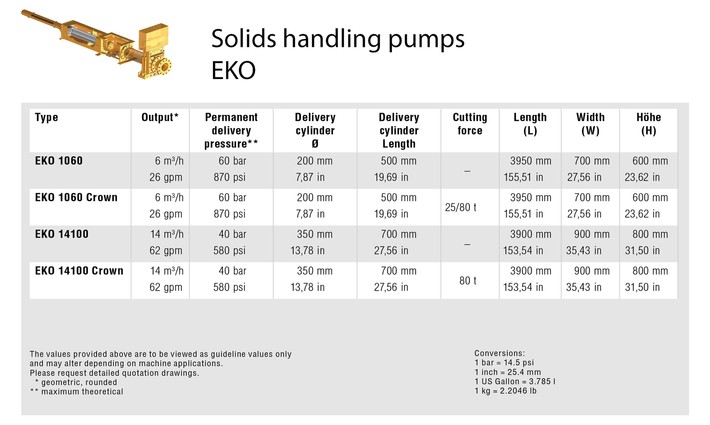 Solids handling pumps
EKO

| Type | Output* | Permanent delivery pressure** | Delivery cylinder Ø | Delivery cylinder Length | Cutting force | Length (L) | Width (W) | Höhe (H) |
|---|---|---|---|---|---|---|---|---|
| EKO 1060 | 6 m³/h 26 gpm | 60 bar 870 psi | 200 mm 7,87 in | 500 mm 19,69 in | – | 3950 mm 155,51 in | 700 mm 27,56 in | 600 mm 23,62 in |
| EKO 1060 Crown | 6 m³/h 26 gpm | 60 bar 870 psi | 200 mm 7,87 in | 500 mm 19,69 in | 25/80 t | 3950 mm 155,51 in | 700 mm 27,56 in | 600 mm 23,62 in |
| EKO 14100 | 14 m³/h 62 gpm | 40 bar 580 psi | 350 mm 13,78 in | 700 mm 27,56 in | – | 3900 mm 153,54 in | 900 mm 35,43 in | 800 mm 31,50 in |
| EKO 14100 Crown | 14 m³/h 62 gpm | 40 bar 580 psi | 350 mm 13,78 in | 700 mm 27,56 in | 80 t | 3900 mm 153,54 in | 900 mm 35,43 in | 800 mm 31,50 in |

The values provided above are to be viewed as guideline values only and may alter depending on machine applications.
Please request detailed quotation drawings.
* geometric, rounded
** maximum theoretical

Conversions:
1 bar = 14.5 psi
1 inch = 25.4 mm
1 US Gallon = 3.785 l
1 kg = 2.2046 lb